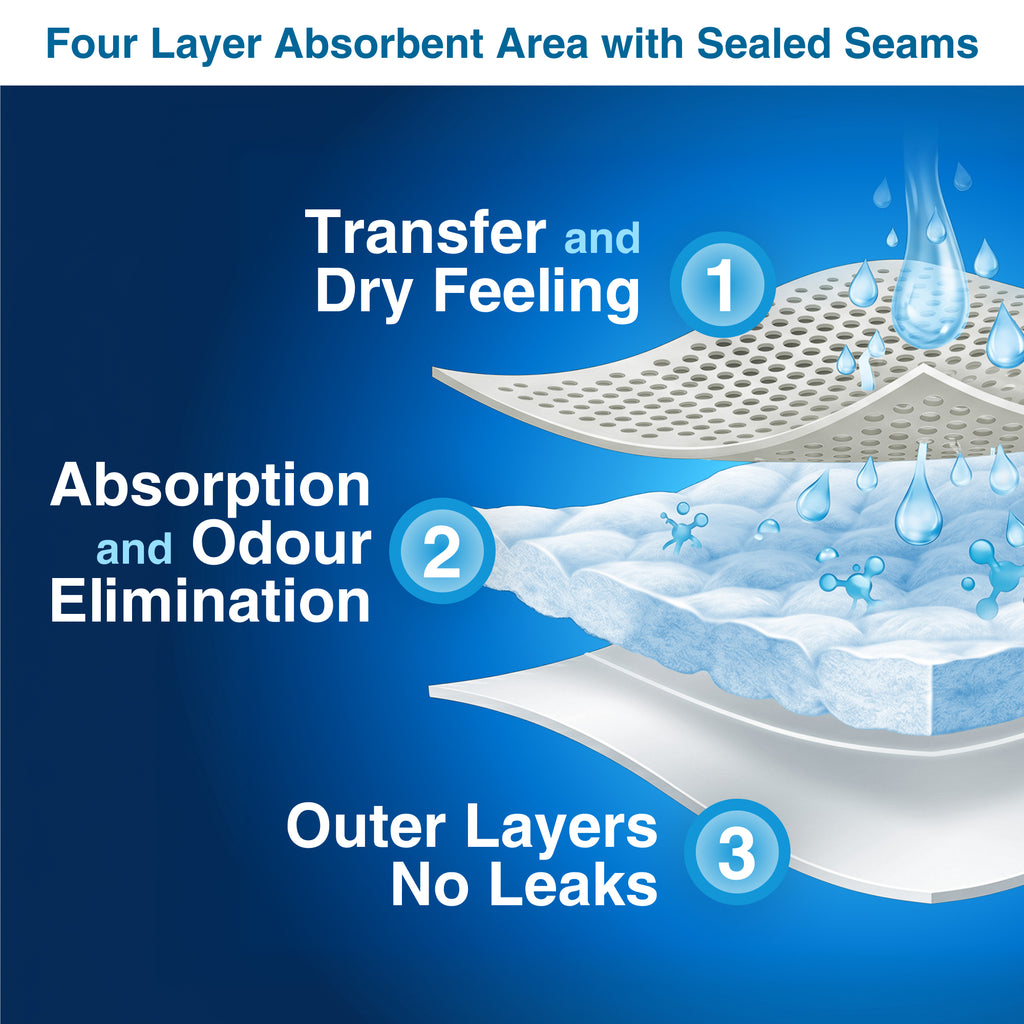 Four Layer Absorbent Area with Sealed Seams

Transfer and Dry Feeling

1

Absorption and Odour Elimination

2

Outer Layers No Leaks

3